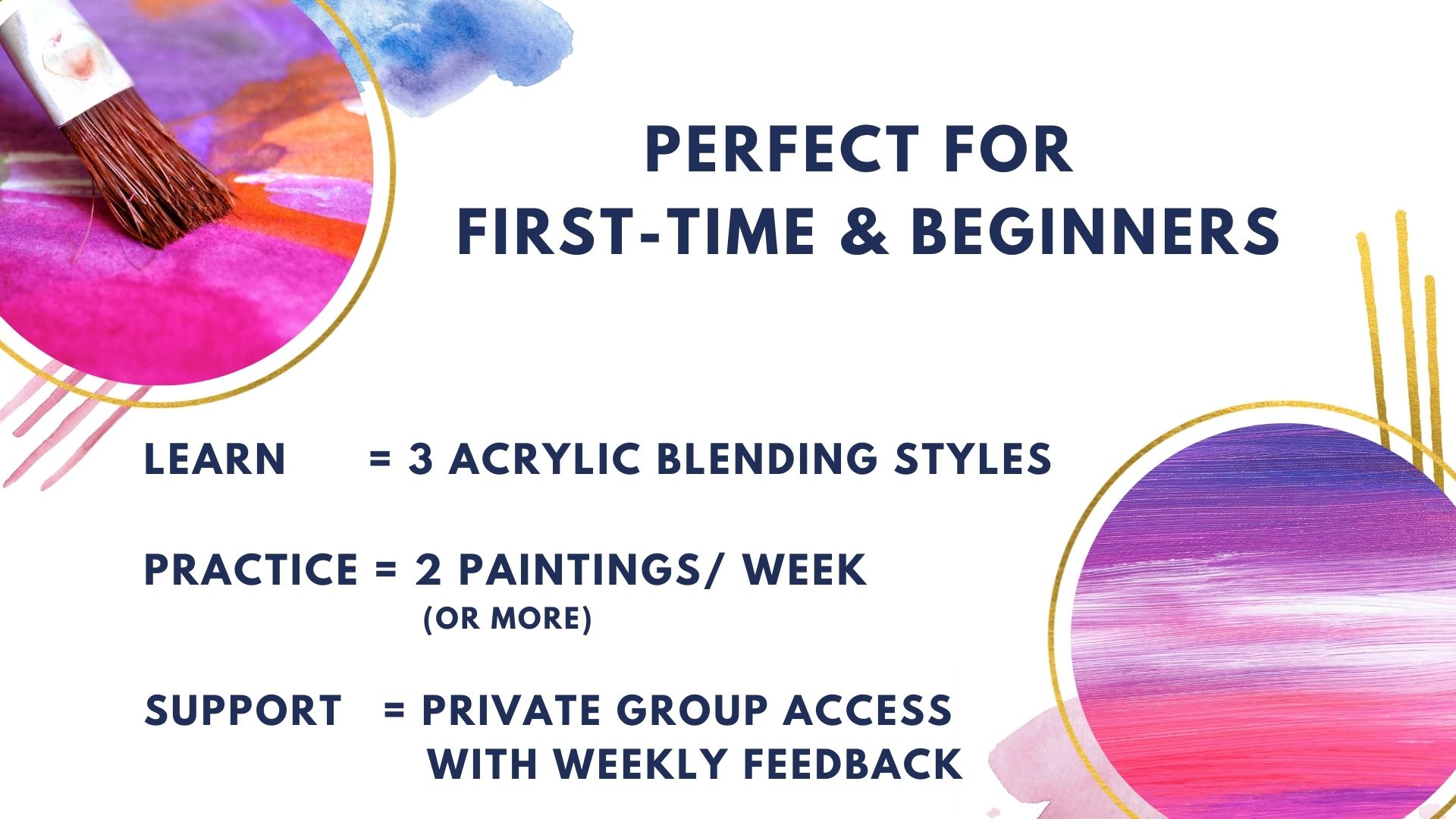 PERFECT FOR
FIRST-TIME & BEGINNERS

LEARN = 3 ACRYLIC BLENDING STYLES

PRACTICE = 2 PAINTINGS/ WEEK
(OR MORE)

SUPPORT = PRIVATE GROUP ACCESS
WITH WEEKLY FEEDBACK